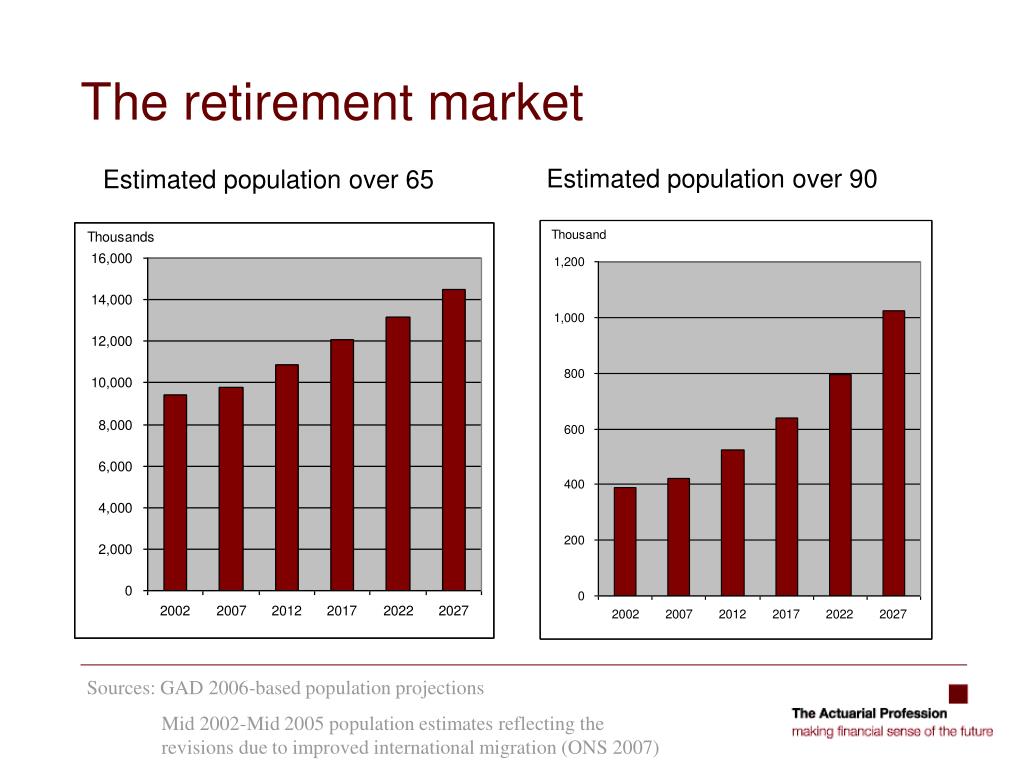 The retirement market

Estimated population over 65

Thousands
16,000
14,000
12,000
10,000
8,000
6,000
4,000
2,000
0
2002 2007 2012 2017 2022 2027

Estimated population over 90

Thousand
1,200
1,000
800
600
400
200
0
2002 2007 2012 2017 2022 2027

Sources: GAD 2006-based population projections

Mid 2002-Mid 2005 population estimates reflecting the revisions due to improved international migration (ONS 2007)

The Actuarial Profession
making financial sense of the future